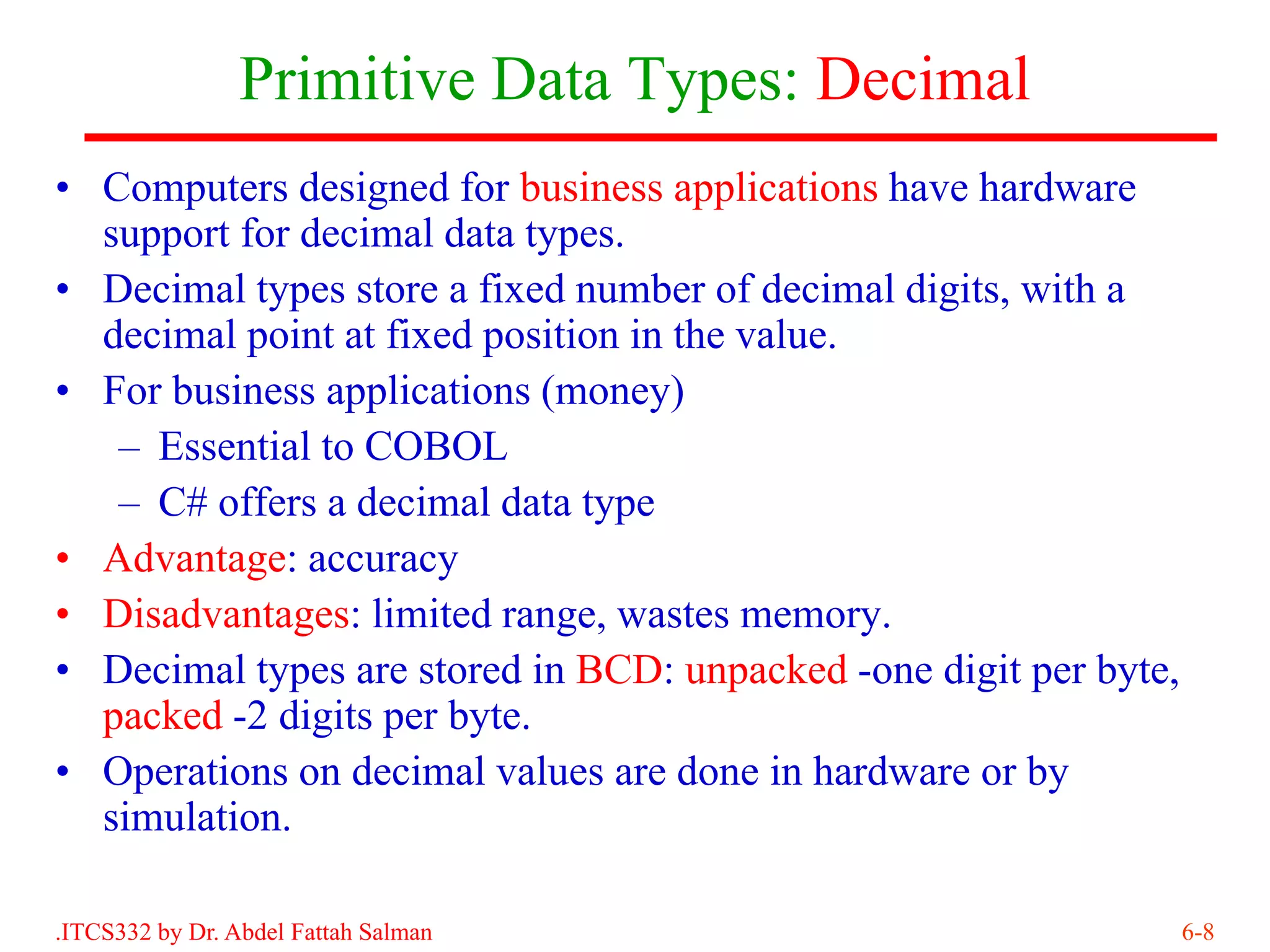 Primitive Data Types: Decimal

• Computers designed for business applications have hardware support for decimal data types.

• Decimal types store a fixed number of decimal digits, with a decimal point at fixed position in the value.

• For business applications (money)
  – Essential to COBOL
  – C# offers a decimal data type

• Advantage: accuracy

• Disadvantages: limited range, wastes memory.

• Decimal types are stored in BCD: unpacked -one digit per byte, packed -2 digits per byte.

• Operations on decimal values are done in hardware or by simulation.

.ITCS332 by Dr. Abdel Fattah Salman

6-8